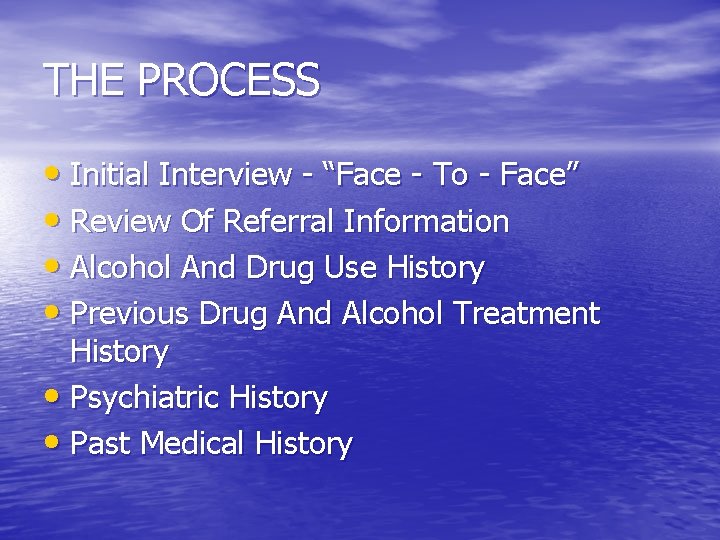 THE PROCESS

• Initial Interview - “Face - To - Face”
• Review Of Referral Information
• Alcohol And Drug Use History
• Previous Drug And Alcohol Treatment History
• Psychiatric History
• Past Medical History